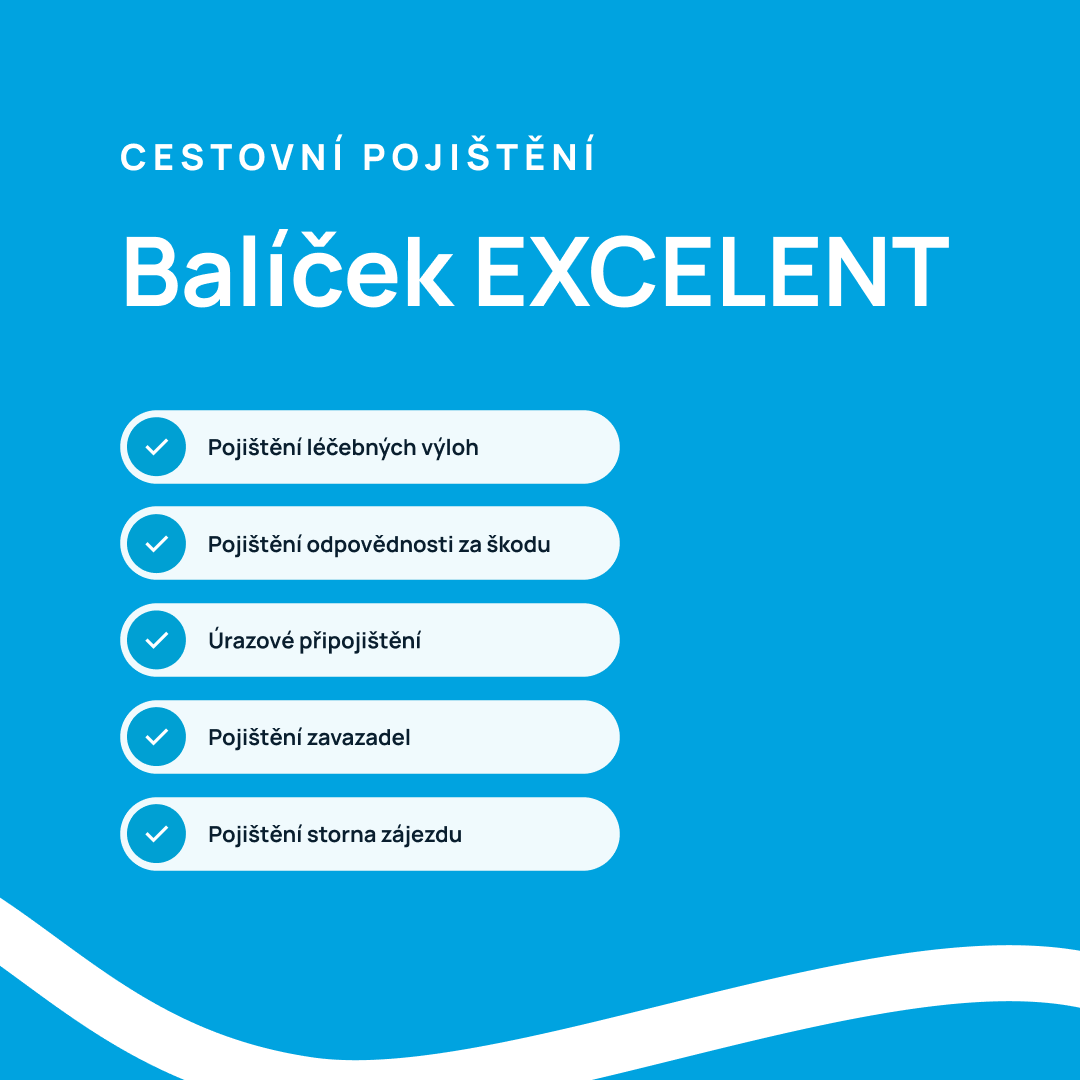 CESTOVNÍ POJIŠTĚNÍ

Balíček EXCELENT

Pojištění léčebných výloh

Pojištění odpovědnosti za škodu

Úrazové připojištění

Pojištění zavazadel

Pojištění storna zájezdu